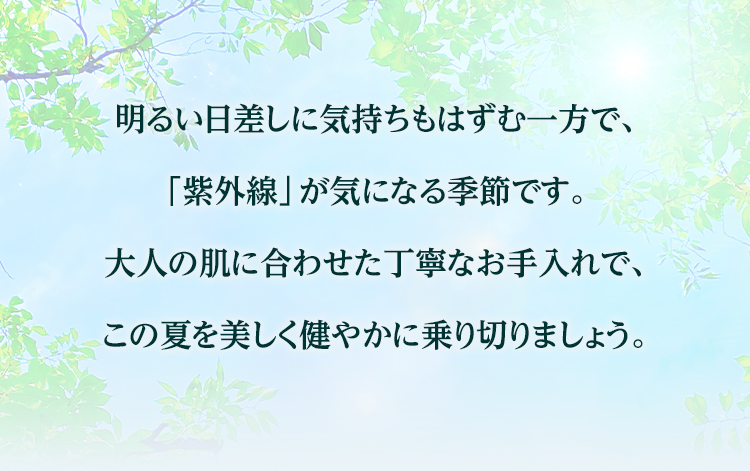 明るい日差しに気持ちもはずむ一方で、

「紫外線」が気になる季節です。

大人の肌に合わせた丁寧なお手入れで、

この夏を美しく健やかに乗り切りましょう。